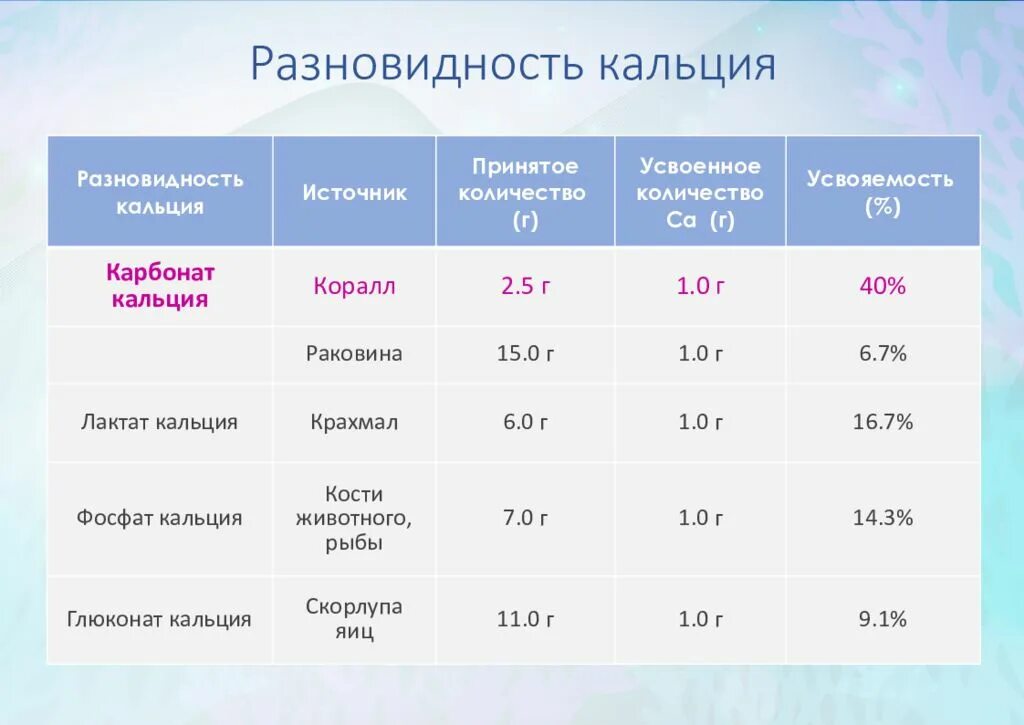 Разновидность кальция

| Разновидность кальция | Источник | Принятое количество (г) | Усвоенное количество Ca (г) | Усвояемость (%) |
|---|---|---|---|---|
| Карбонат кальция | Коралл | 2.5 г | 1.0 г | 40% |
| | Раковина | 15.0 г | 1.0 г | 6.7% |
| Лактат кальция | Крахмал | 6.0 г | 1.0 г | 16.7% |
| Фосфат кальция | Кости животного, рыбы | 7.0 г | 1.0 г | 14.3% |
| Глюконат кальция | Скорлупа яиц | 11.0 г | 1.0 г | 9.1% |